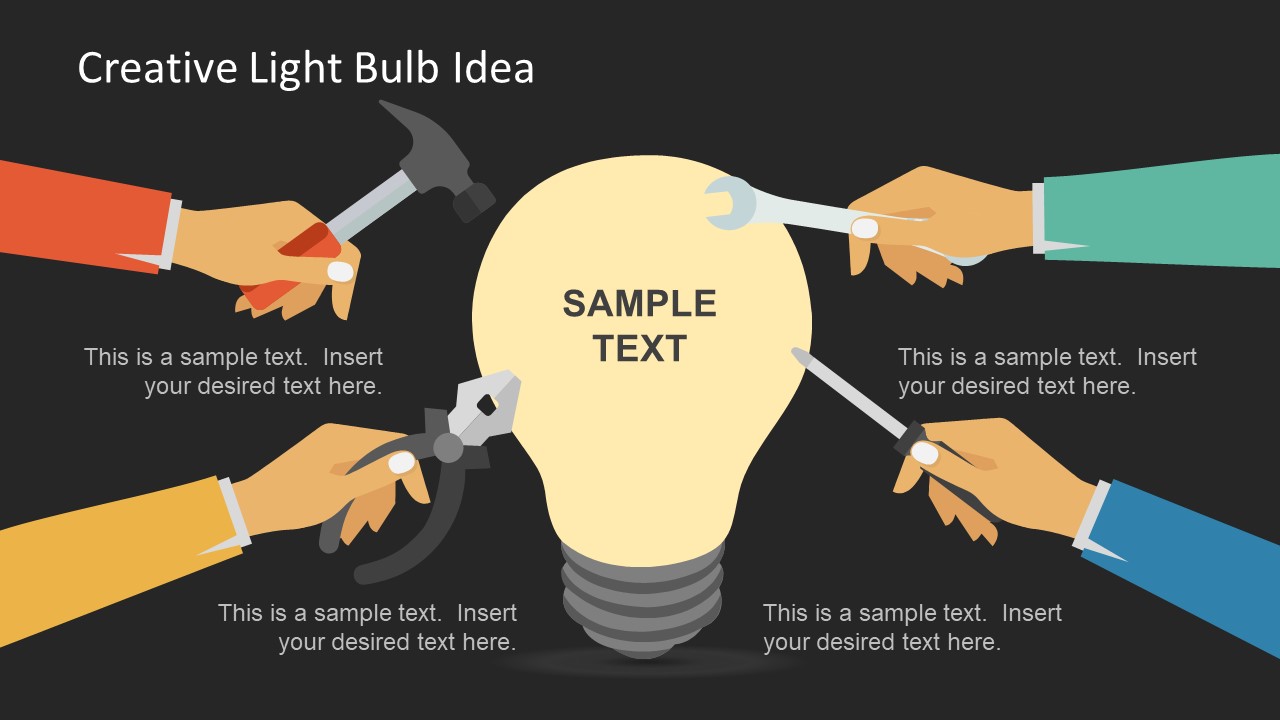 Creative Light Bulb Idea

SAMPLE TEXT

This is a sample text. Insert your desired text here.

This is a sample text. Insert your desired text here.

This is a sample text. Insert your desired text here.

This is a sample text. Insert your desired text here.